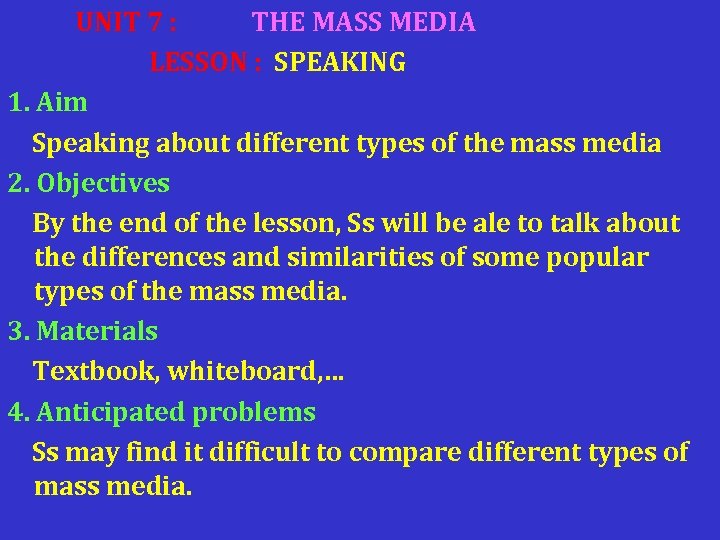 UNIT 7 : THE MASS MEDIA

LESSON : SPEAKING

1. Aim

Speaking about different types of the mass media

2. Objectives

By the end of the lesson, Ss will be ale to talk about the differences and similarities of some popular types of the mass media.

3. Materials

Textbook, whiteboard,…

4. Anticipated problems

Ss may find it difficult to compare different types of mass media.